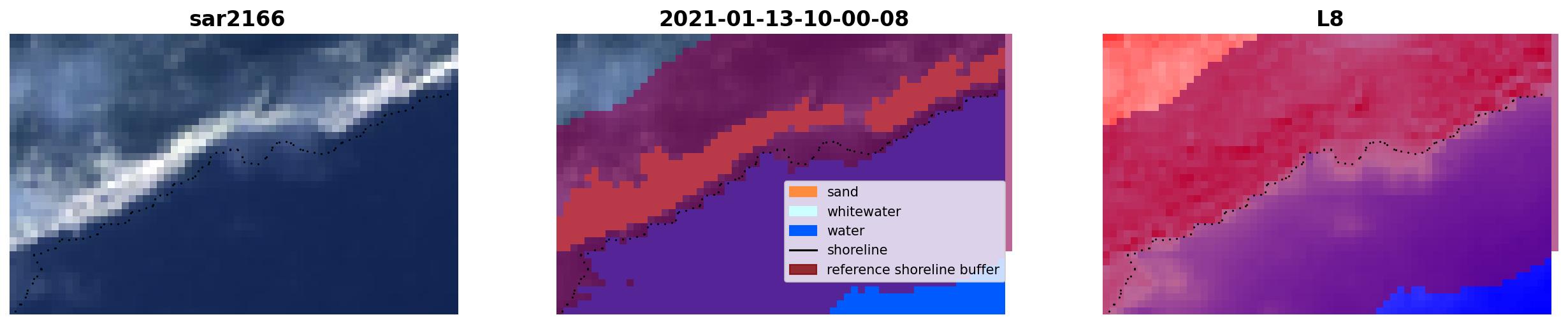 sar2166

2021-01-13-10-00-08

sand
whitewater
water
shoreline
reference shoreline buffer

L8